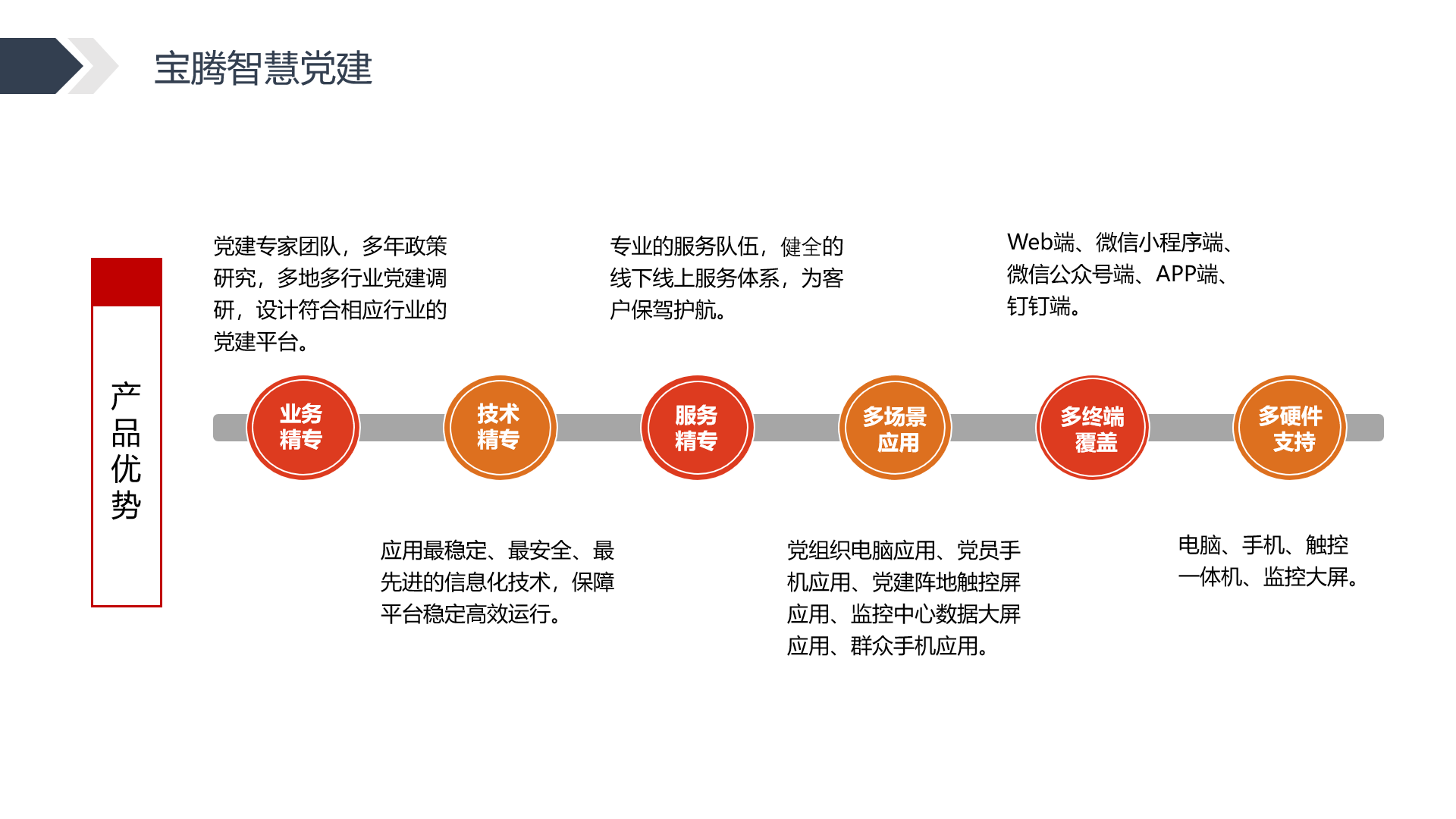 宝腾智慧党建

产品优势

党建专家团队，多年政策研究，多地多行业党建调研，设计符合相应行业的党建平台。

专业的服务队伍，健全的线下线上服务体系，为客户保驾护航。

Web端、微信小程序端、微信公众号端、APP端、钉钉端。

业务精专

技术精专

服务精专

多场景应用

多终端覆盖

多硬件支持

应用最稳定、最安全、最先进的信息化技术，保障平台稳定高效运行。

党组织电脑应用、党员手机应用、党建阵地触控屏应用、监控中心数据大屏应用、群众手机应用。

电脑、手机、触控一体机、监控大屏。